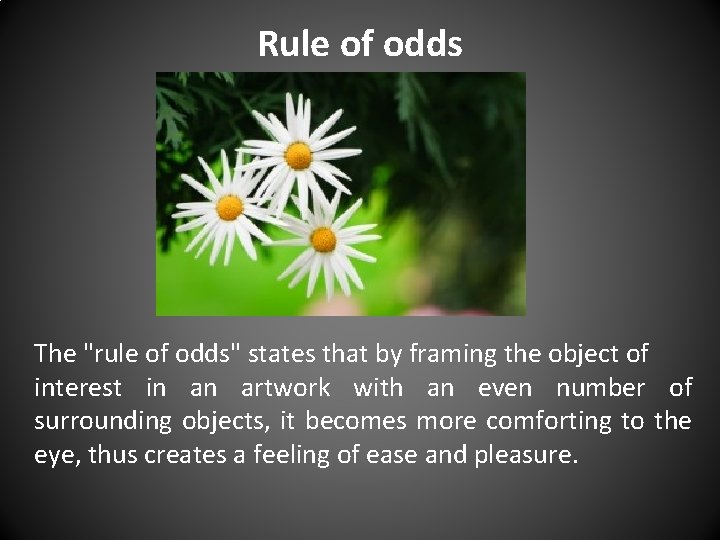 Rule of odds

The "rule of odds" states that by framing the object of interest in an artwork with an even number of surrounding objects, it becomes more comforting to the eye, thus creates a feeling of ease and pleasure.